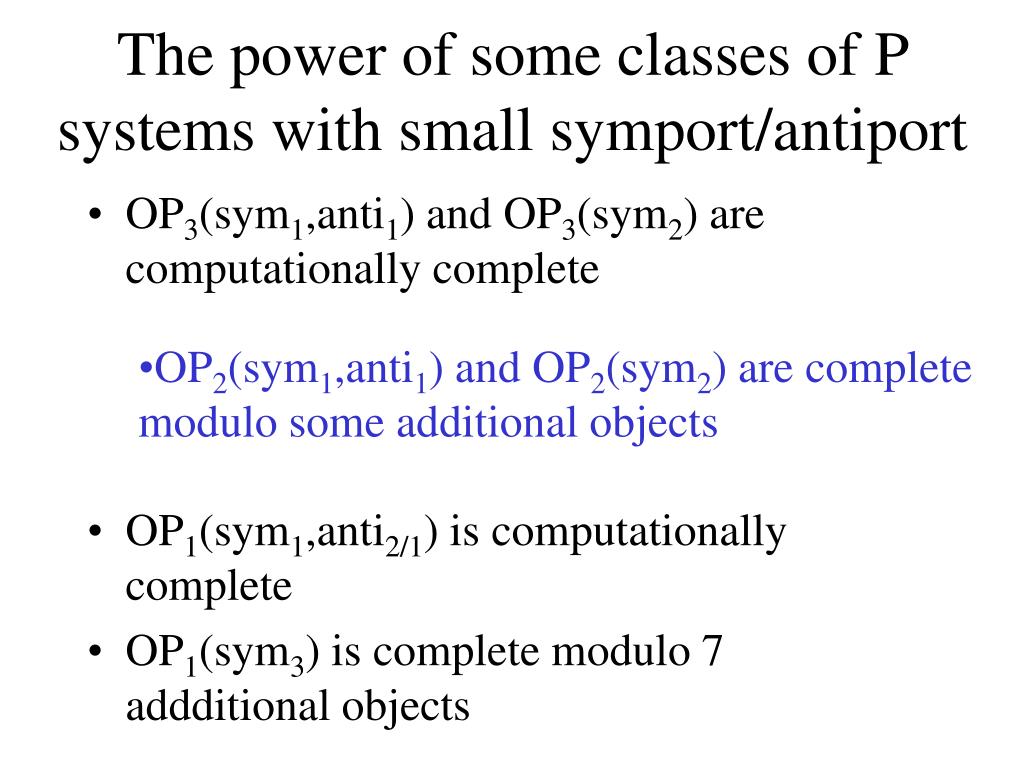 The power of some classes of P systems with small symport/antiport

• $OP_3(sym_1,anti_1)$ and $OP_3(sym_2)$ are computationally complete

•$OP_2(sym_1,anti_1)$ and $OP_2(sym_2)$ are complete modulo some additional objects

• $OP_1(sym_1,anti_{2/1})$ is computationally complete

• $OP_1(sym_3)$ is complete modulo 7 addditional objects